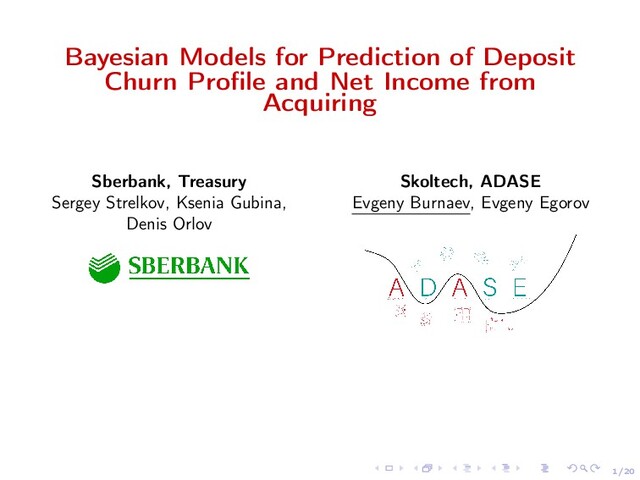 Bayesian Models for Prediction of Deposit Churn Profile and Net Income from Acquiring

Sberbank, Treasury
Sergey Strelkov, Ksenia Gubina, Denis Orlov

SBERBANK

Skoltech, ADASE
Evgeny Burnaev, Evgeny Egorov

ADASE

1/20